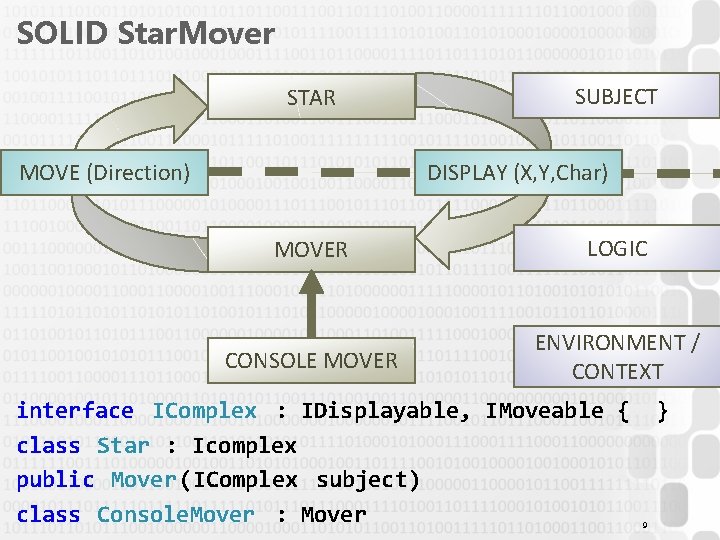 SOLID StarMover

STAR

SUBJECT

MOVE (Direction)

DISPLAY (X,Y,Char)

MOVER

LOGIC

CONSOLE MOVER

ENVIRONMENT / CONTEXT

interface IComplex : IDisplayable, IMoveable { }
class Star : Icomplex
public Mover(IComplex subject)
class ConsoleMover : Mover

9